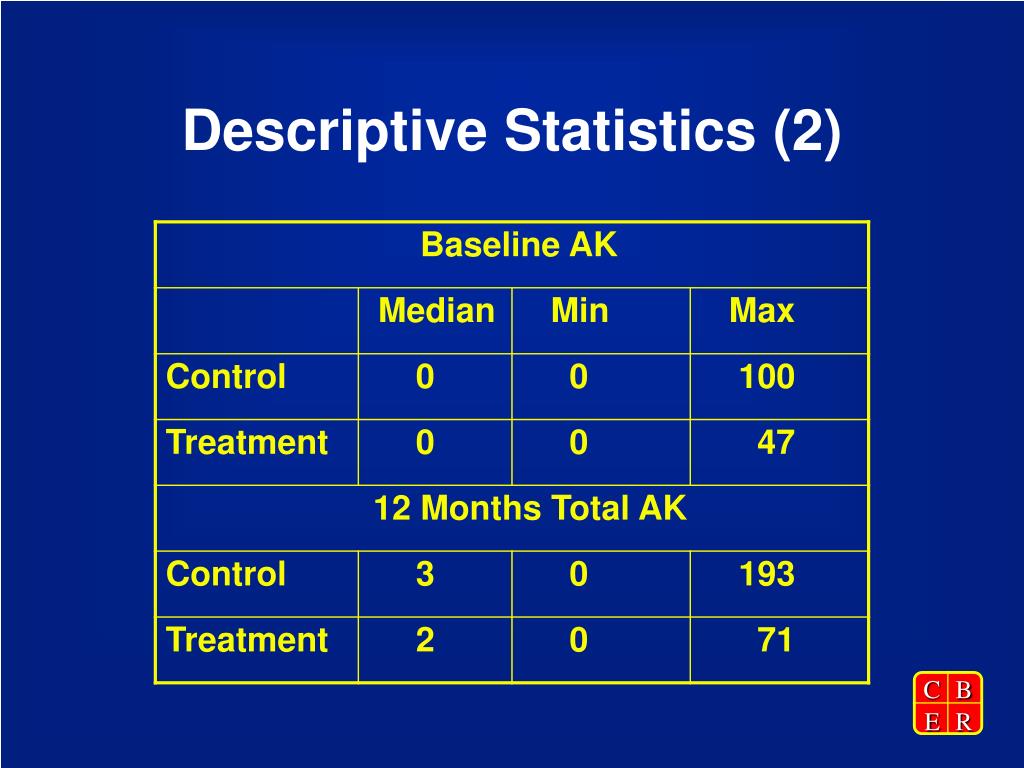 Descriptive Statistics (2)

| Baseline AK | | | |
|---|---|---|---|
| | Median | Min | Max |
| Control | 0 | 0 | 100 |
| Treatment | 0 | 0 | 47 |
| 12 Months Total AK | | | |
| Control | 3 | 0 | 193 |
| Treatment | 2 | 0 | 71 |

C B
E R